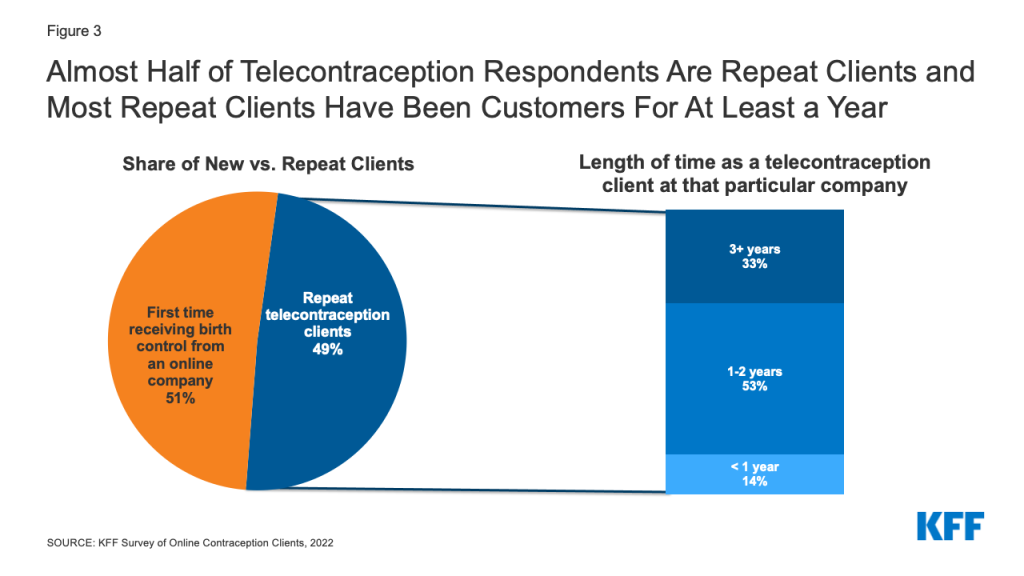 Figure 3

Almost Half of Telecontraception Respondents Are Repeat Clients and Most Repeat Clients Have Been Customers For At Least a Year

Share of New vs. Repeat Clients

First time receiving birth control from an online company 51%

Repeat telecontraception clients 49%

Length of time as a telecontraception client at that particular company

3+ years 33%

1-2 years 53%

< 1 year 14%

SOURCE: KFF Survey of Online Contraception Clients, 2022

KFF